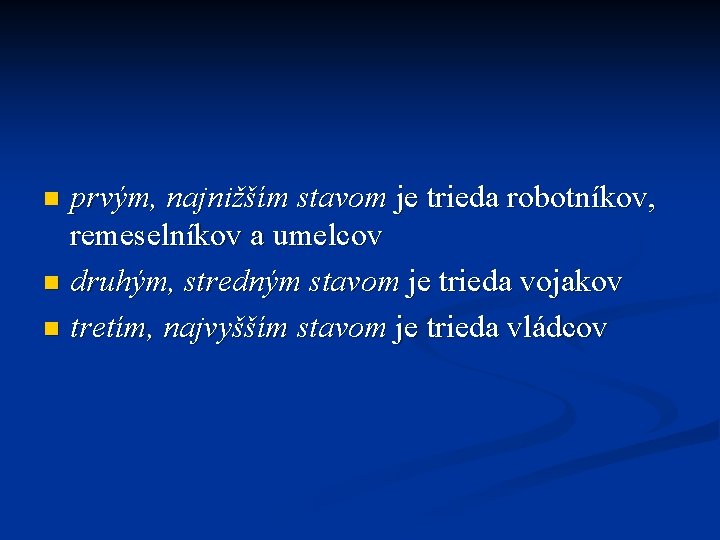 prvým, najnižším stavom je trieda robotníkov, remeselníkov a umelcov

druhým, stredným stavom je trieda vojakov

tretím, najvyšším stavom je trieda vládcov